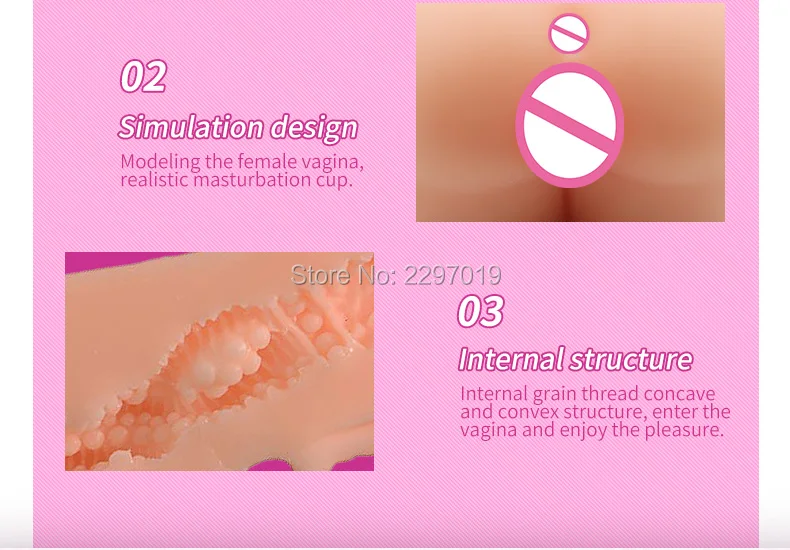 02

Simulation design

Modeling the female vagina, realistic masturbation cup.

Store No: 2297019

03

Internal structure

Internal grain thread concave and convex structure, enter the vagina and enjoy the pleasure.